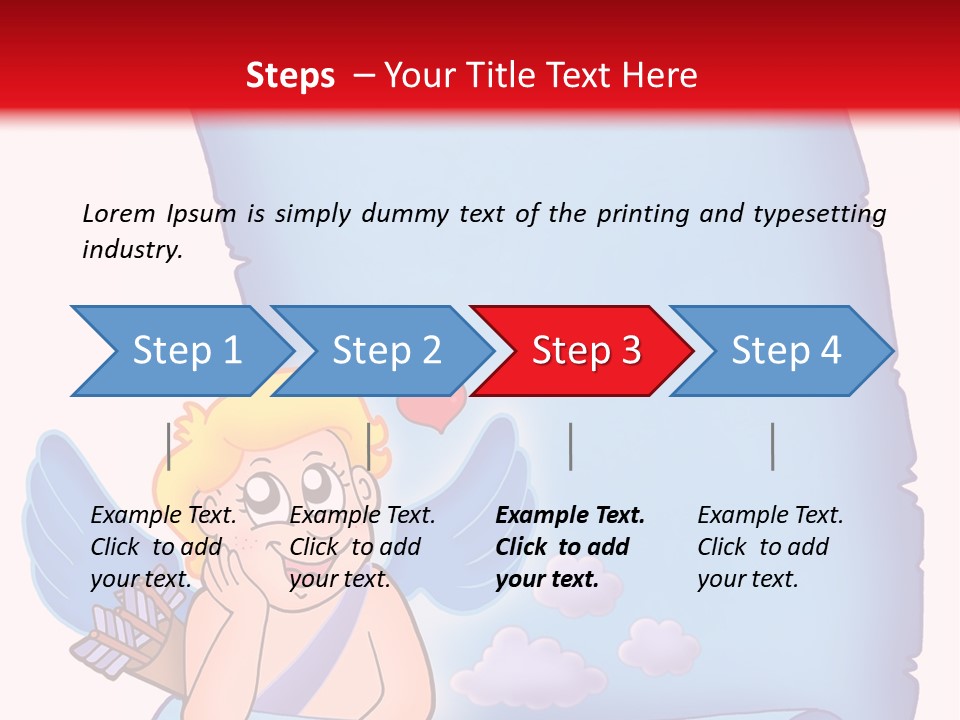 Steps – Your Title Text Here

Lorem Ipsum is simply dummy text of the printing and typesetting industry.

Step 1

Step 2

Step 3

Step 4

Example Text. Click to add your text.

Example Text. Click to add your text.

Example Text. Click to add your text.

Example Text. Click to add your text.